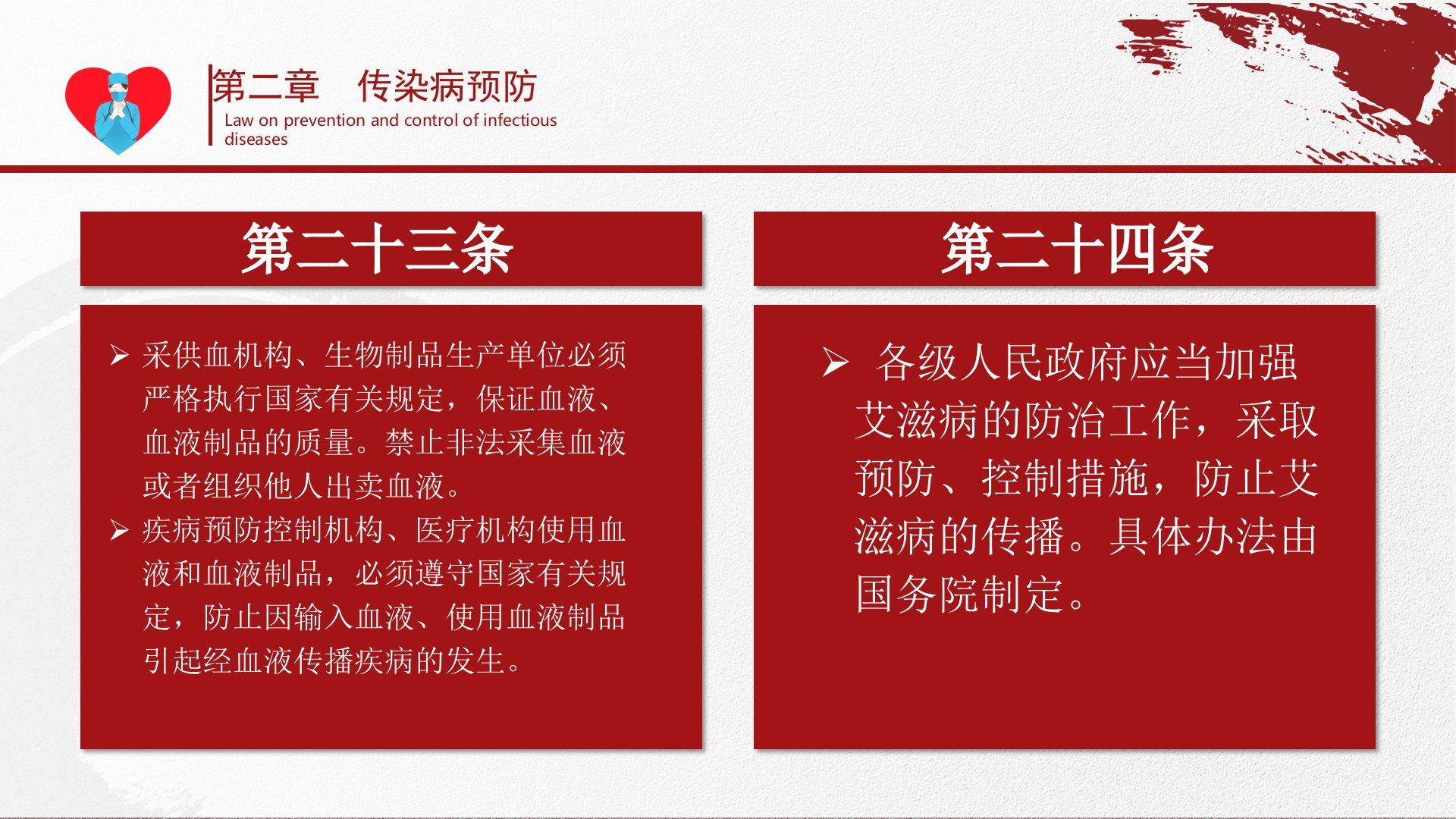 第二章　传染病预防

Law on prevention and control of infectious diseases

第二十三条

➢ 采供血机构、生物制品生产单位必须严格执行国家有关规定，保证血液、血液制品的质量。禁止非法采集血液或者组织他人出卖血液。

➢ 疾病预防控制机构、医疗机构使用血液和血液制品，必须遵守国家有关规定，防止因输入血液、使用血液制品引起经血液传播疾病的发生。

第二十四条

➢ 各级人民政府应当加强艾滋病的防治工作，采取预防、控制措施，防止艾滋病的传播。具体办法由国务院制定。